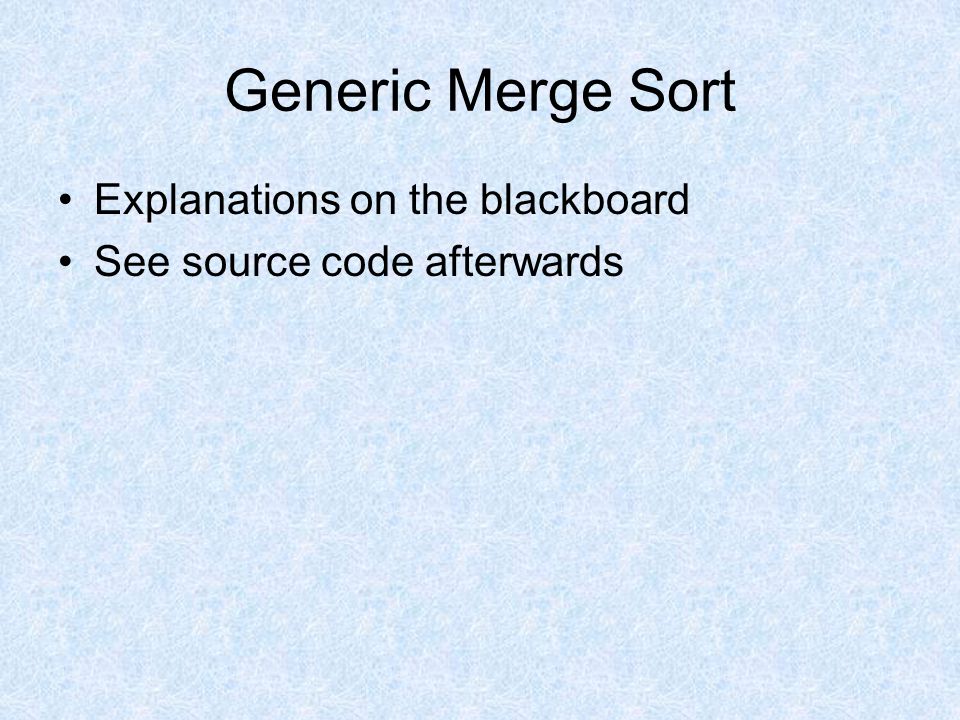 Generic Merge Sort

• Explanations on the blackboard
• See source code afterwards